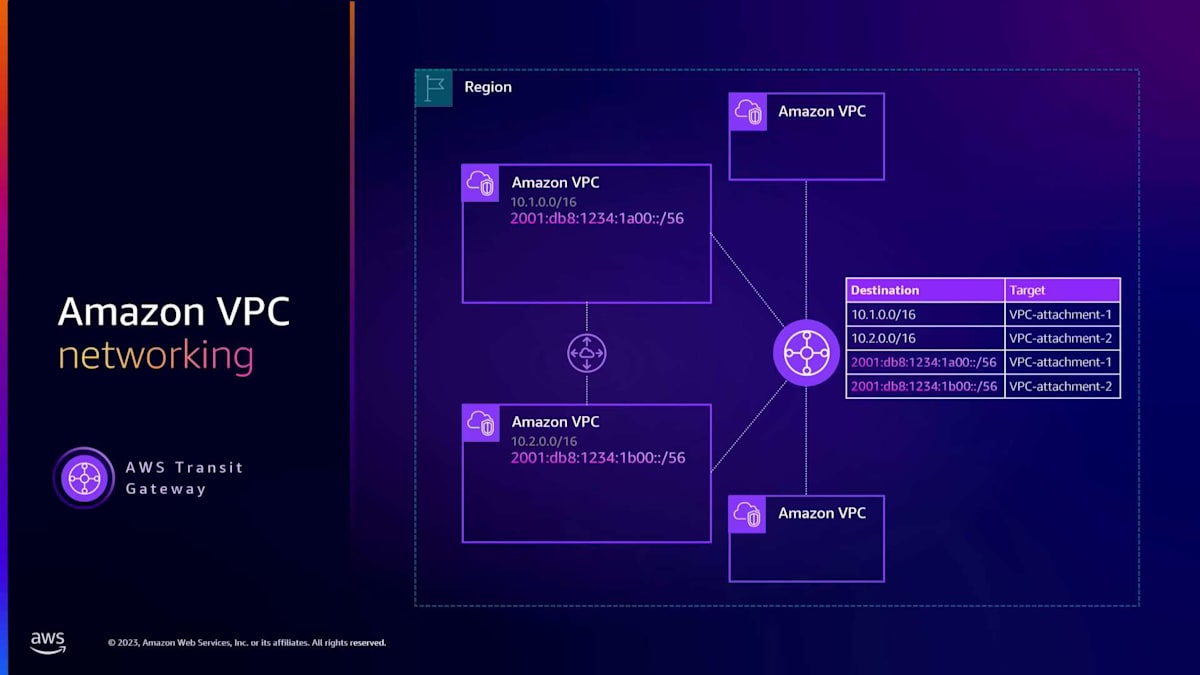 Amazon VPC networking

AWS Transit Gateway

Region

Amazon VPC

Amazon VPC
10.1.0.0/16
2001:db8:1234:1a00::/56

Amazon VPC
10.2.0.0/16
2001:db8:1234:1b00::/56

Amazon VPC

| Destination | Target |
|---|---|
| 10.1.0.0/16 | VPC-attachment-1 |
| 10.2.0.0/16 | VPC-attachment-2 |
| 2001:db8:1234:1a00::/56 | VPC-attachment-1 |
| 2001:db8:1234:1b00::/56 | VPC-attachment-2 |

aws

© 2023, Amazon Web Services, Inc. or its affiliates. All rights reserved.